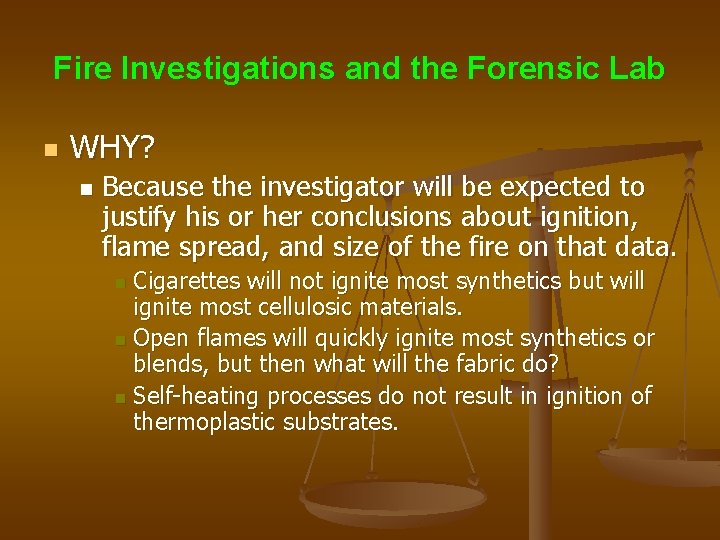 Fire Investigations and the Forensic Lab

WHY?

Because the investigator will be expected to justify his or her conclusions about ignition, flame spread, and size of the fire on that data.

Cigarettes will not ignite most synthetics but will ignite most cellulosic materials.

Open flames will quickly ignite most synthetics or blends, but then what will the fabric do?

Self-heating processes do not result in ignition of thermoplastic substrates.